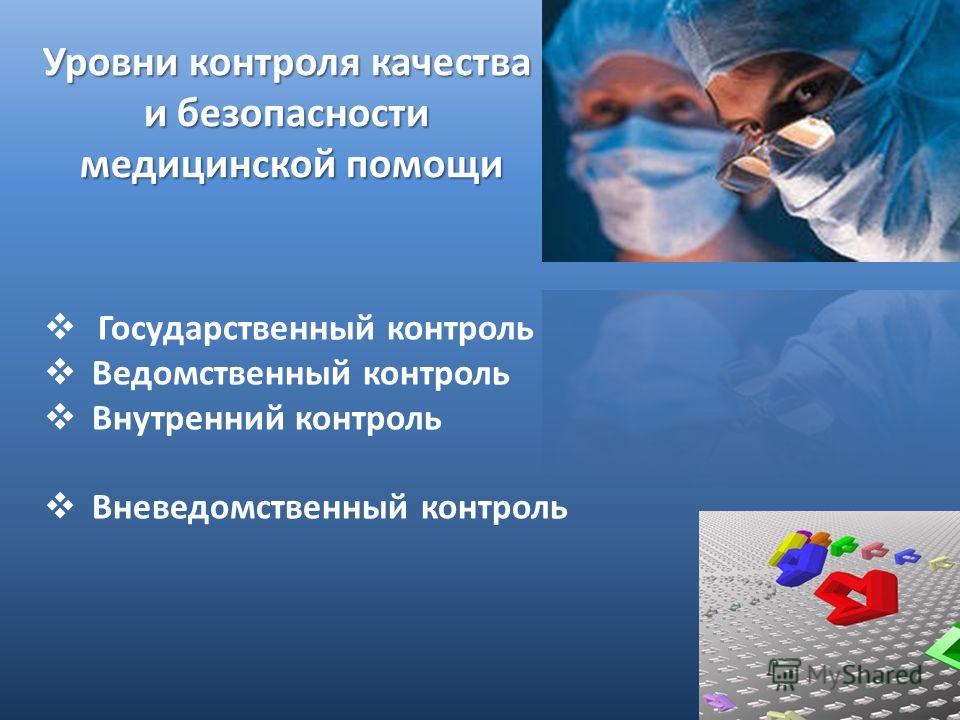 Уровни контроля качества и безопасности медицинской помощи

❖ Государственный контроль
❖ Ведомственный контроль
❖ Внутренний контроль

❖ Вневедомственный контроль

MyShared